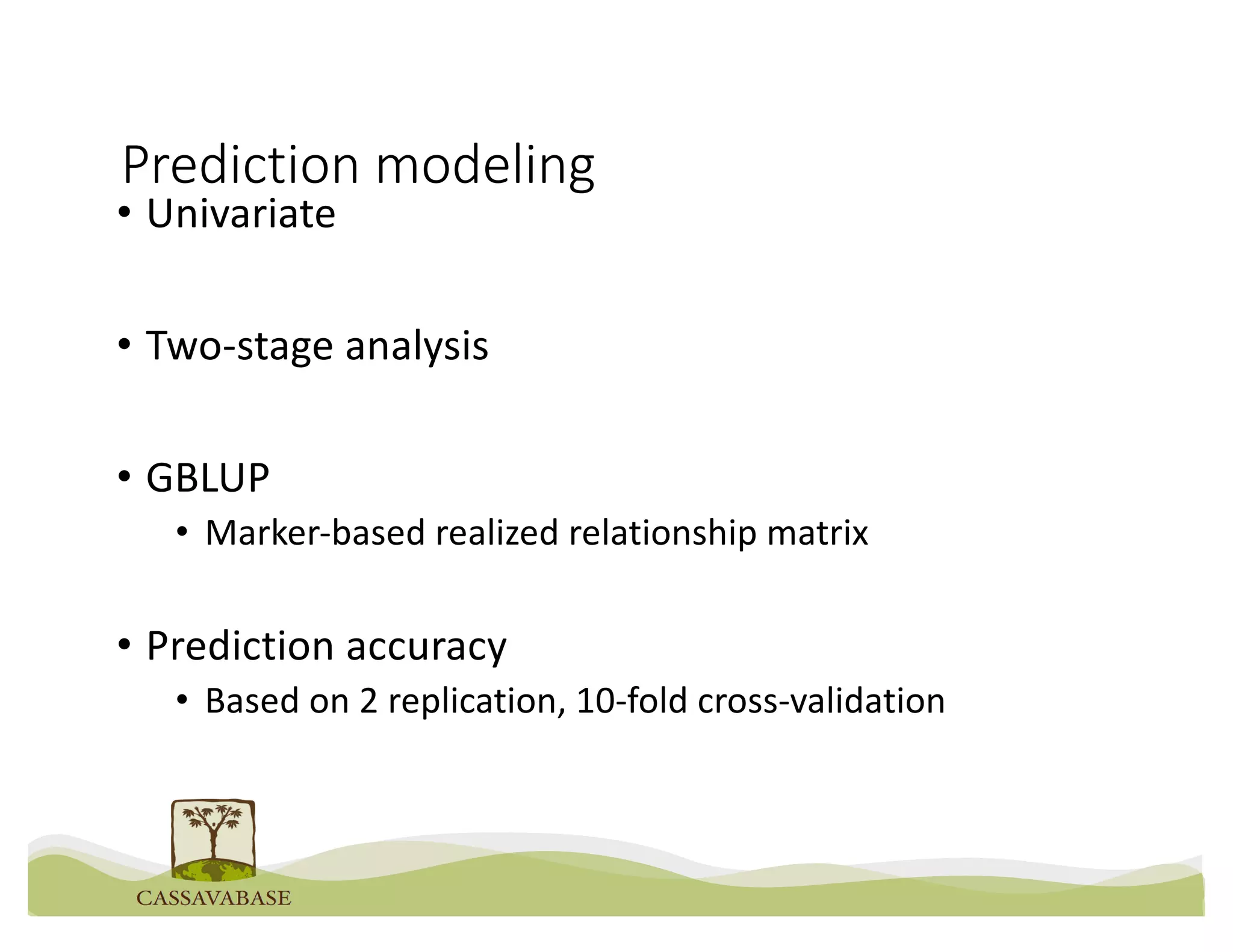 Prediction modeling

• Univariate

• Two-stage analysis

• GBLUP
  • Marker-based realized relationship matrix

• Prediction accuracy
  • Based on 2 replication, 10-fold cross-validation

CASSAVABASE